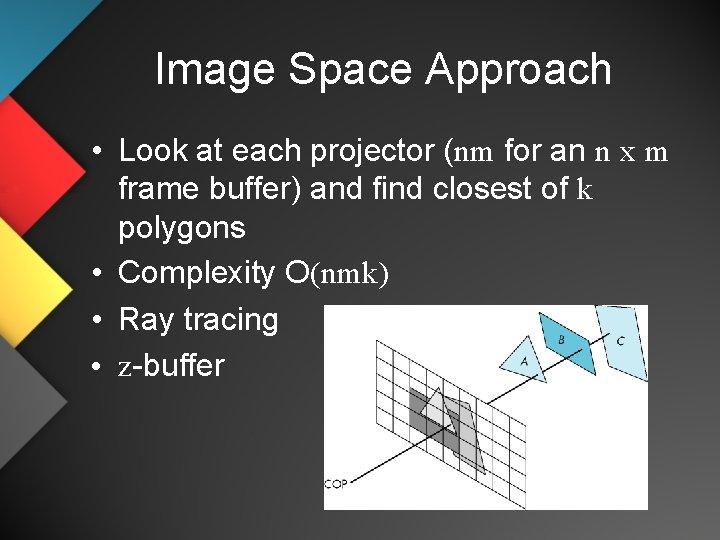 Image Space Approach

• Look at each projector (nm for an n x m frame buffer) and find closest of k polygons
• Complexity O(nmk)
• Ray tracing
• z-buffer

A
B
C
COP